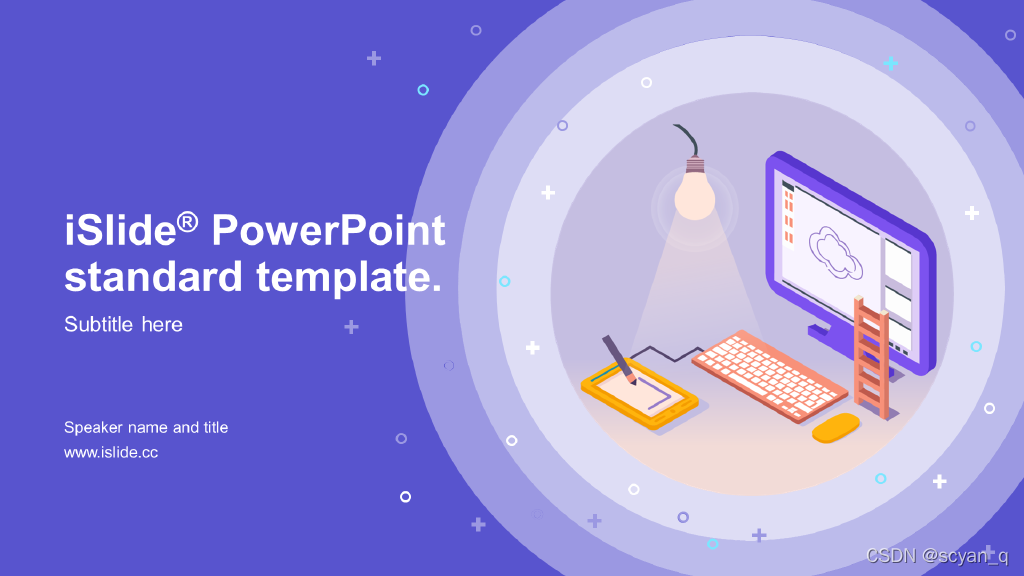 iSlide® PowerPoint standard template.

Subtitle here

Speaker name and title
www.islide.cc

CSDN @scyan_q